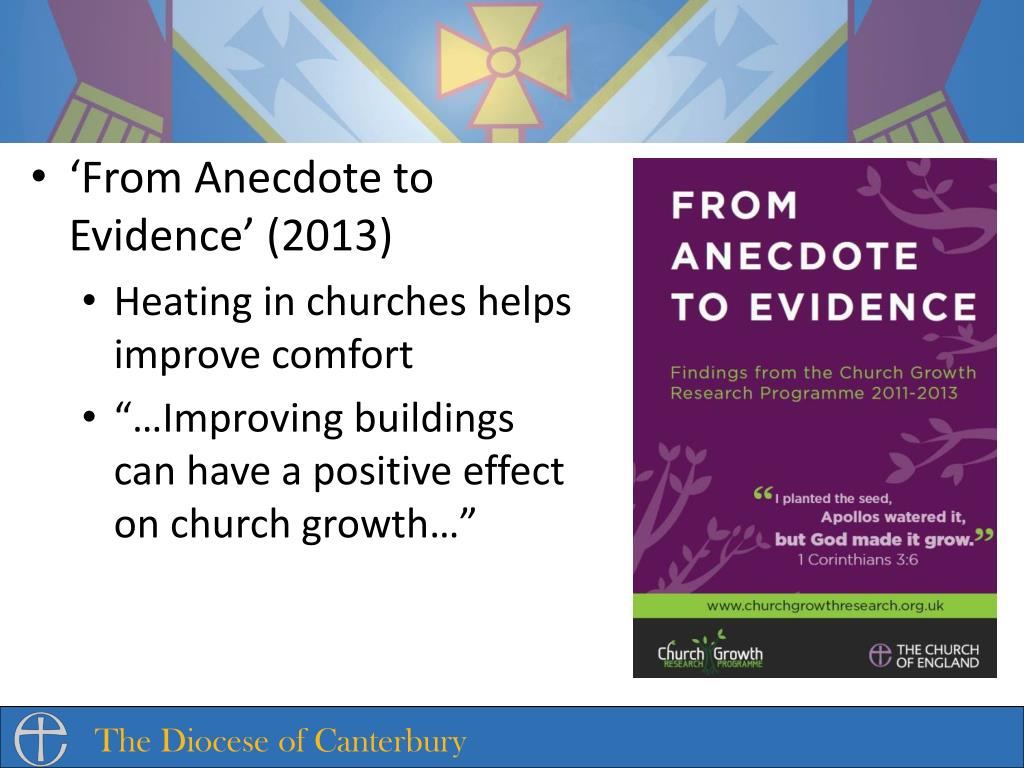 • ‘From Anecdote to Evidence’ (2013)
• Heating in churches helps improve comfort
• “…Improving buildings can have a positive effect on church growth…”

FROM ANECDOTE TO EVIDENCE

Findings from the Church Growth Research Programme 2011-2013

“I planted the seed, Apollos watered it, but God made it grow.” 1 Corinthians 3:6

www.churchgrowthresearch.org.uk

Church Growth RESEARCH PROGRAMME

THE CHURCH OF ENGLAND

The Diocese of Canterbury